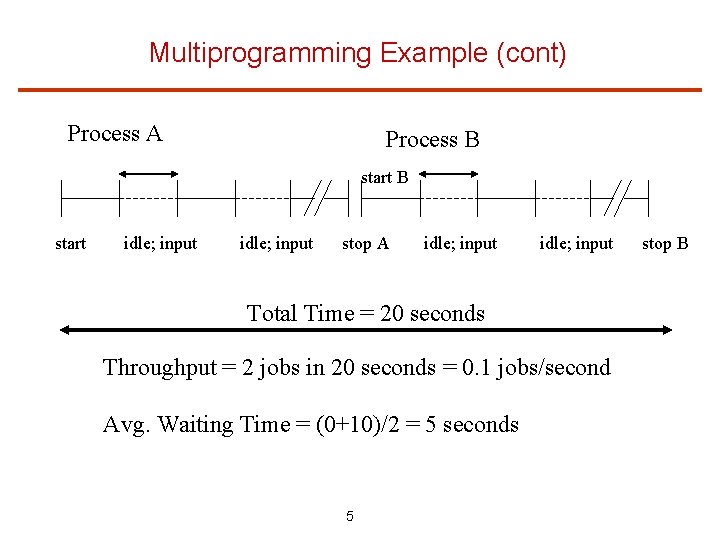 Multiprogramming Example (cont)

Process A

Process B

start B

start idle; input idle; input stop A idle; input idle; input stop B

Total Time = 20 seconds

Throughput = 2 jobs in 20 seconds = 0.1 jobs/second

Avg. Waiting Time = (0+10)/2 = 5 seconds

5